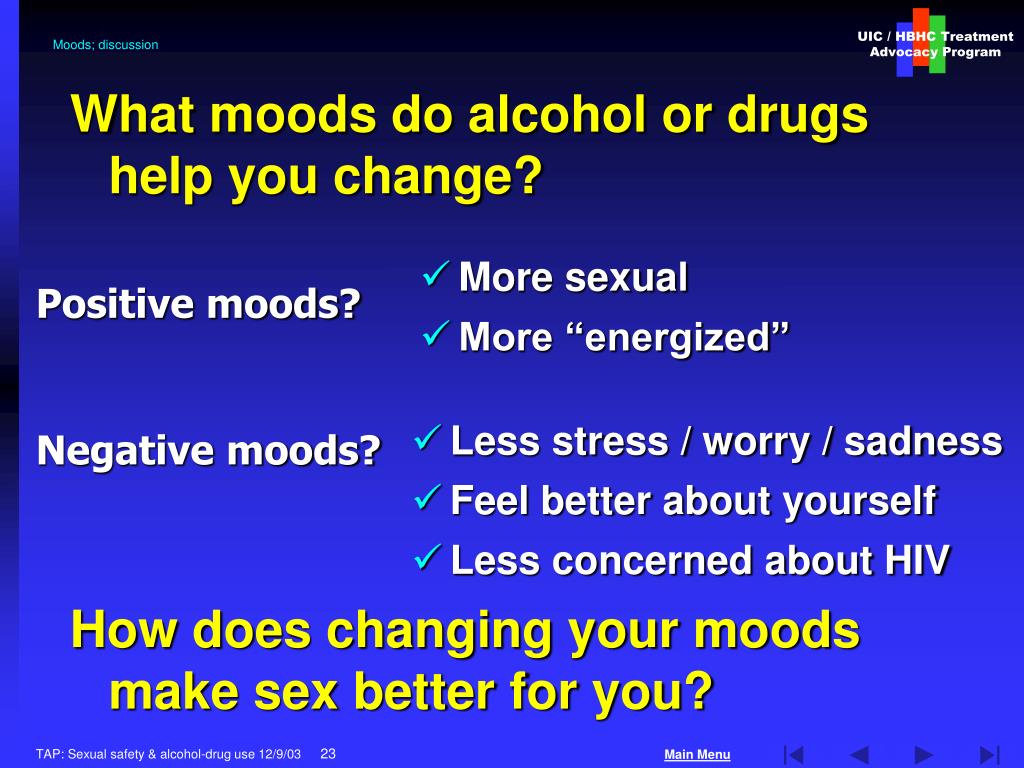 Moods; discussion

UIC / HBHC Treatment Advocacy Program

What moods do alcohol or drugs help you change?

Positive moods?

✓ More sexual
✓ More “energized”

Negative moods?

✓ Less stress / worry / sadness
✓ Feel better about yourself
✓ Less concerned about HIV

How does changing your moods make sex better for you?

TAP: Sexual safety & alcohol-drug use 12/9/03 23

Main Menu